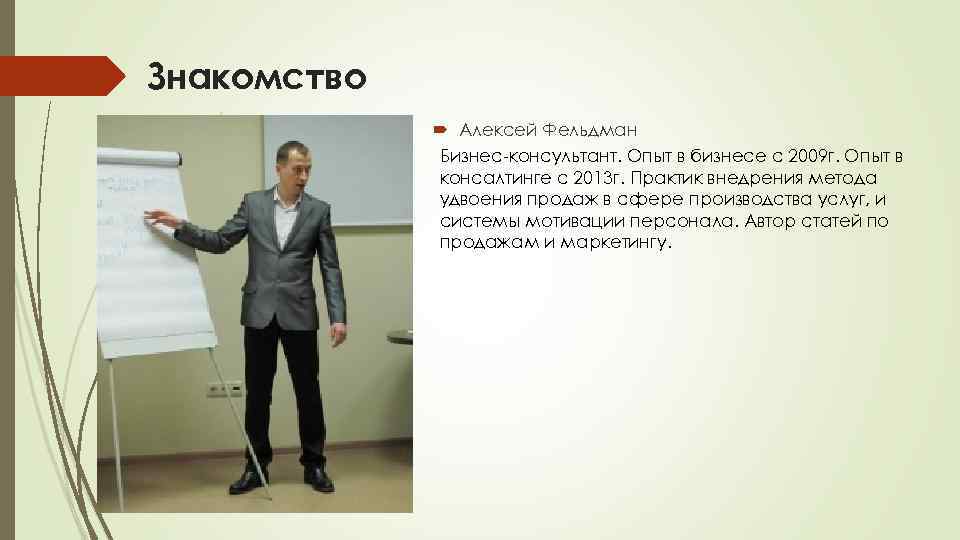 Знакомство

Алексей Фельдман

Бизнес-консультант. Опыт в бизнесе с 2009г. Опыт в консалтинге с 2013г. Практик внедрения метода удвоения продаж в сфере производства услуг, и системы мотивации персонала. Автор статей по продажам и маркетингу.